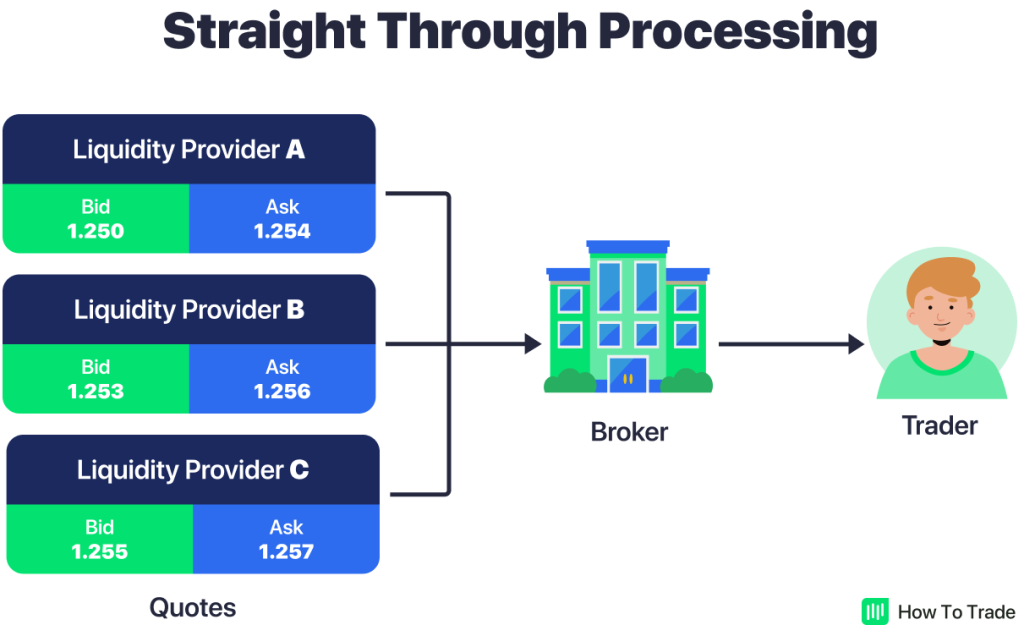 Straight Through Processing

Liquidity Provider A

Bid
1.250

Ask
1.254

Liquidity Provider B

Bid
1.253

Ask
1.256

Liquidity Provider C

Bid
1.255

Ask
1.257

Quotes

Broker

Trader

How To Trade